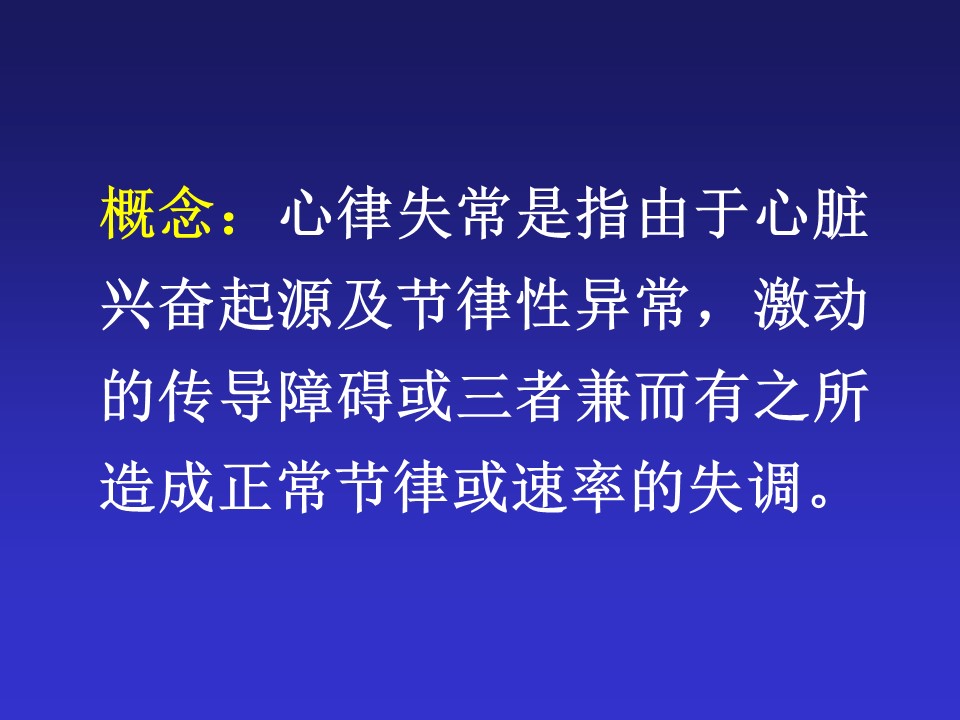 概念：心律失常是指由于心脏兴奋起源及节律性异常，激动的传导障碍或三者兼而有之所造成正常节律或速率的失调。